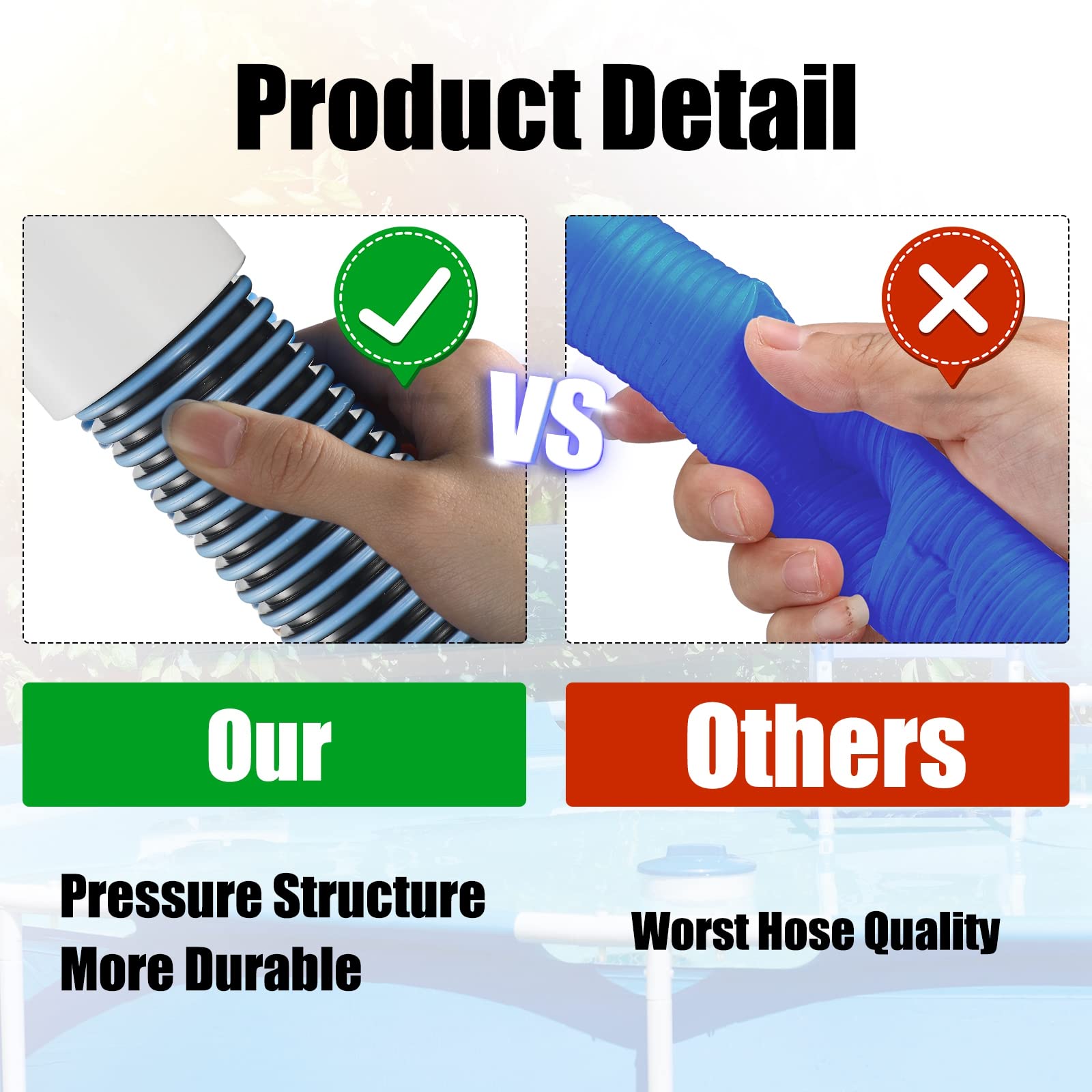 Product Detail

VS

Our

Others

Pressure Structure
More Durable

Worst Hose Quality